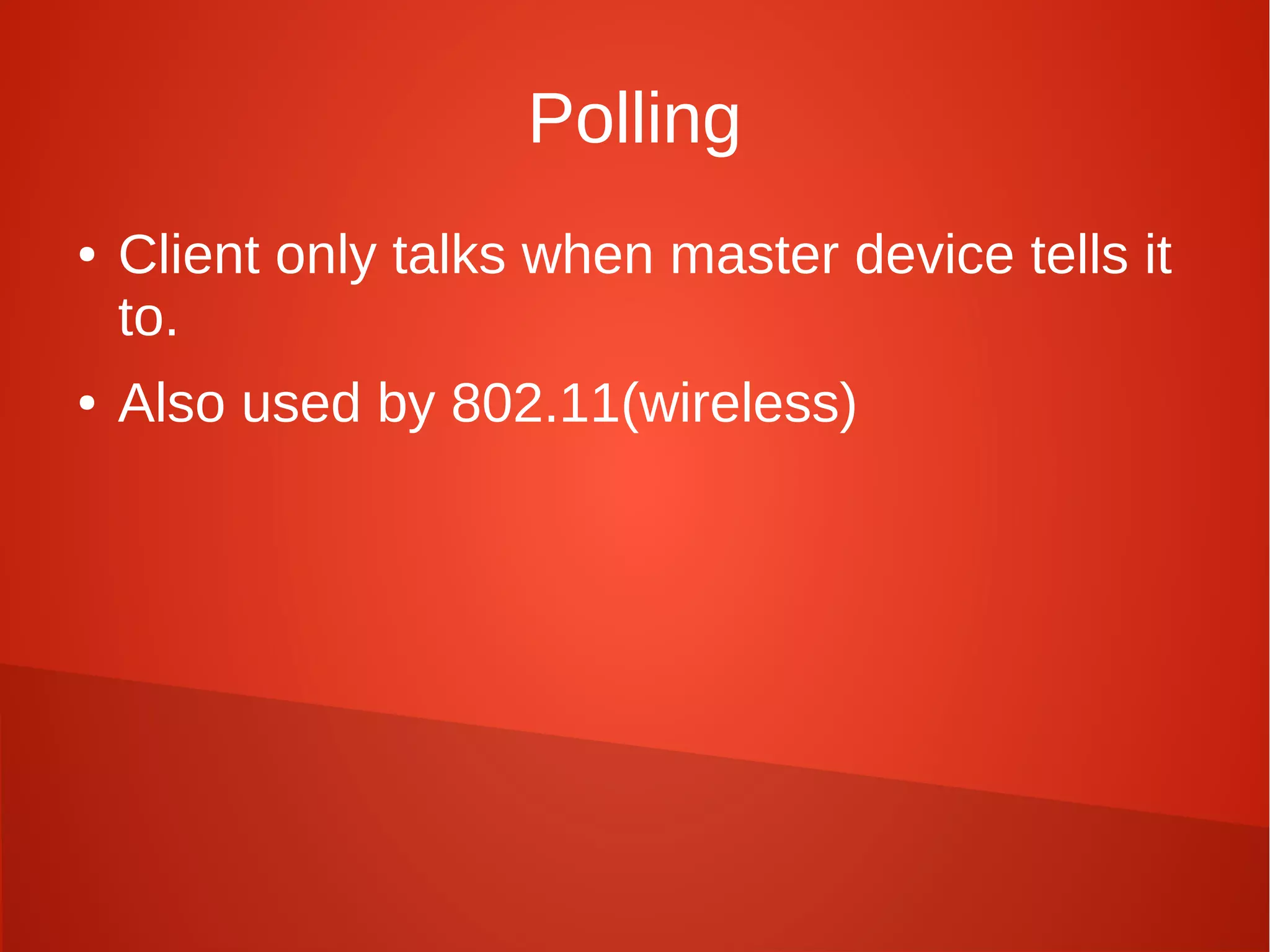 Polling

• Client only talks when master device tells it to.

• Also used by 802.11(wireless)